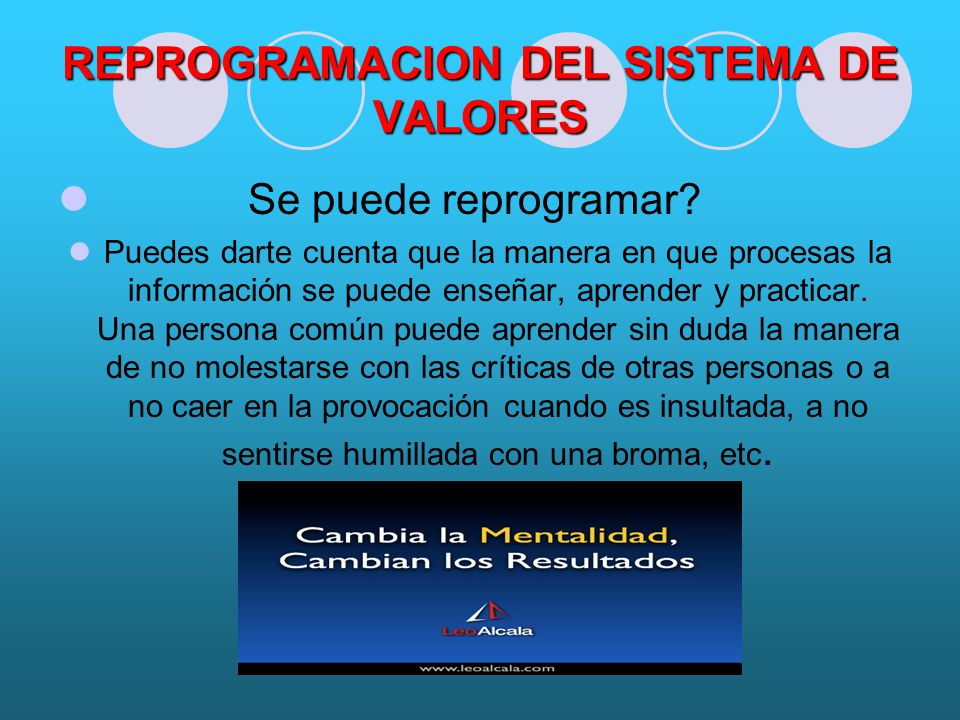 REPROGRAMACION DEL SISTEMA DE VALORES

Se puede reprogramar?

Puedes darte cuenta que la manera en que procesas la información se puede enseñar, aprender y practicar. Una persona común puede aprender sin duda la manera de no molestarse con las críticas de otras personas o a no caer en la provocación cuando es insultada, a no sentirse humillada con una broma, etc.

Cambia la Mentalidad, Cambian los Resultados

LeoAlcala

www.leoalcala.com